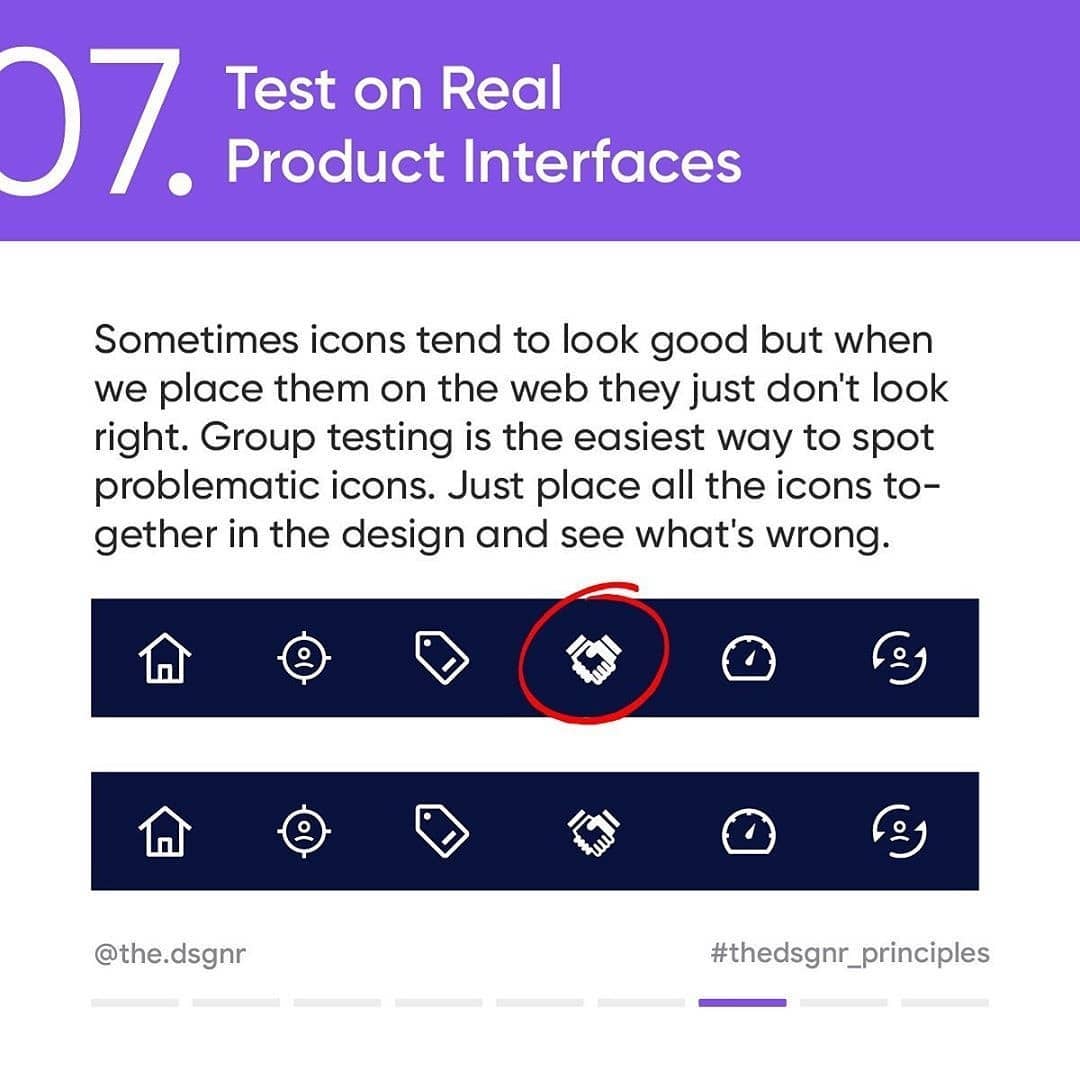 07. Test on Real Product Interfaces

Sometimes icons tend to look good but when we place them on the web they just don't look right. Group testing is the easiest way to spot problematic icons. Just place all the icons together in the design and see what's wrong.

@the.dsgnr

#thedsgnr_principles